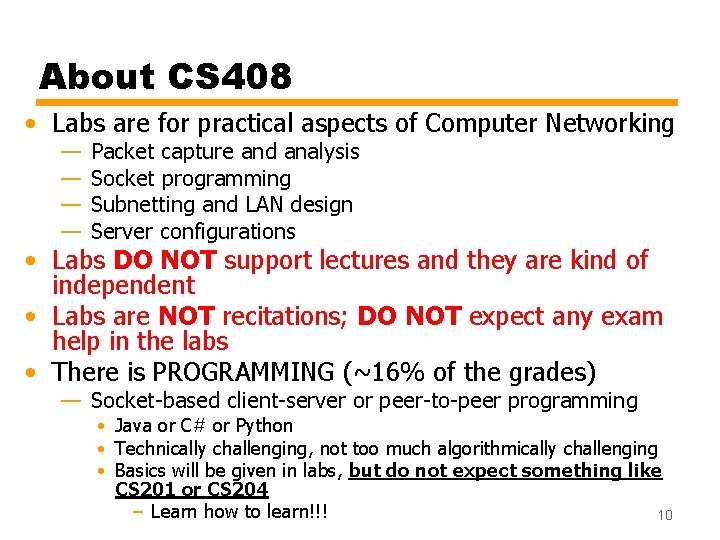 About CS408

• Labs are for practical aspects of Computer Networking
— Packet capture and analysis
— Socket programming
— Subnetting and LAN design
— Server configurations
• Labs DO NOT support lectures and they are kind of independent
• Labs are NOT recitations; DO NOT expect any exam help in the labs
• There is PROGRAMMING (~16% of the grades)
— Socket-based client-server or peer-to-peer programming
• Java or C# or Python
• Technically challenging, not too much algorithmically challenging
• Basics will be given in labs, but do not expect something like CS201 or CS204
– Learn how to learn!!!

10